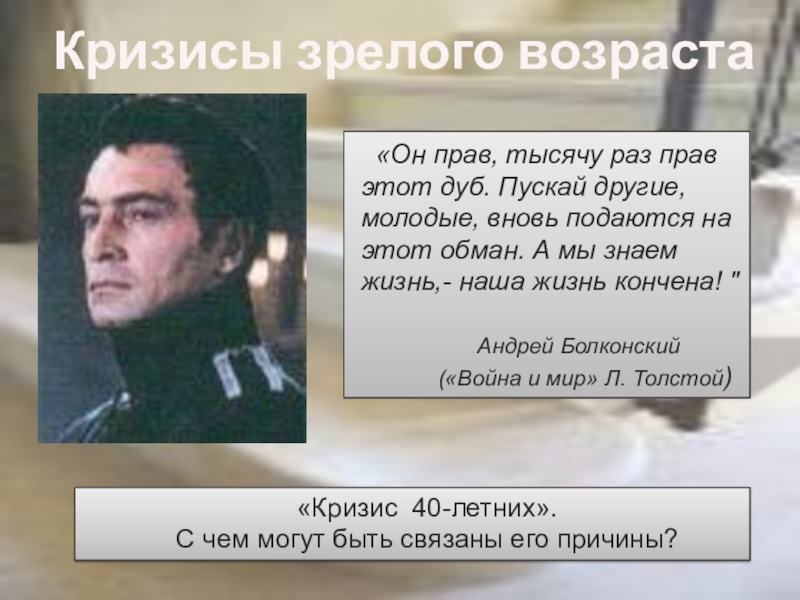 Кризисы зрелого возраста

«Он прав, тысячу раз прав этот дуб. Пускай другие, молодые, вновь подаются на этот обман. А мы знаем жизнь,- наша жизнь кончена! "

Андрей Болконский
(«Война и мир» Л. Толстой)

«Кризис 40-летних».
С чем могут быть связаны его причины?